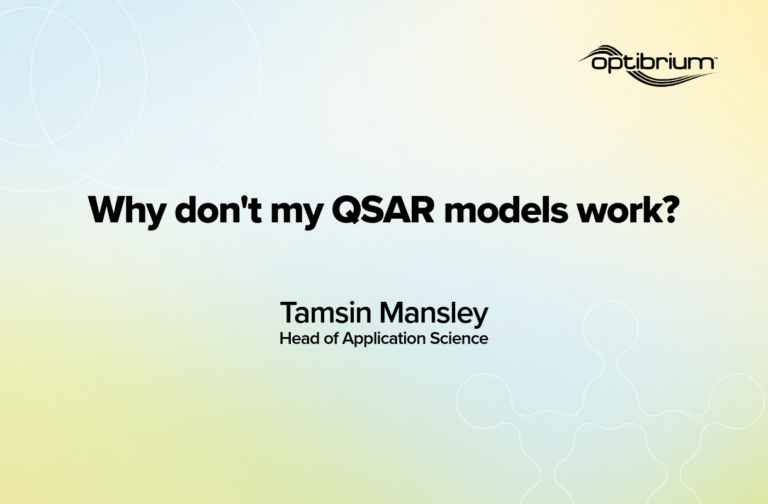 optibrium™

Why don't my QSAR models work?

Tamsin Mansley
Head of Application Science